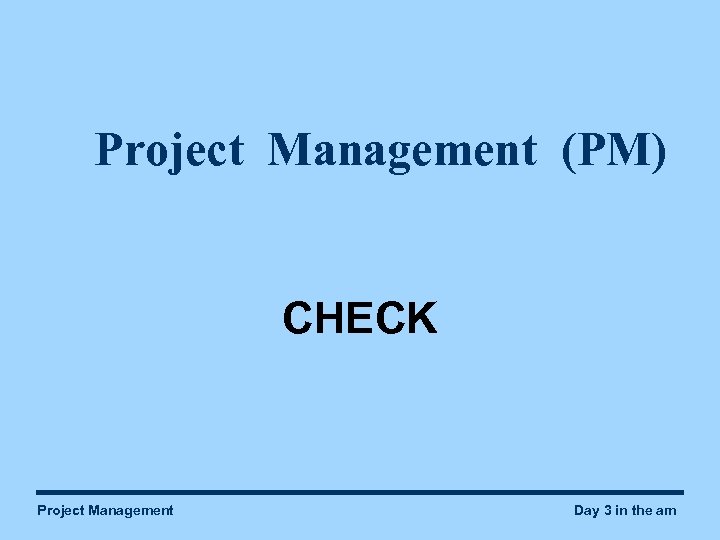 Project Management (PM)

CHECK

Project Management

Day 3 in the am